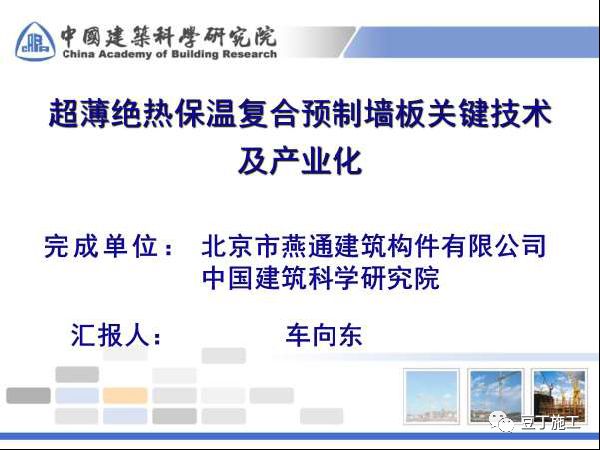 中國建築科學研究院
China Academy of Building Research

超薄绝热保温复合预制墙板关键技术及产业化

完成单位： 北京市燕通建筑构件有限公司
中国建筑科学研究院

汇报人： 车向东

豆丁施工